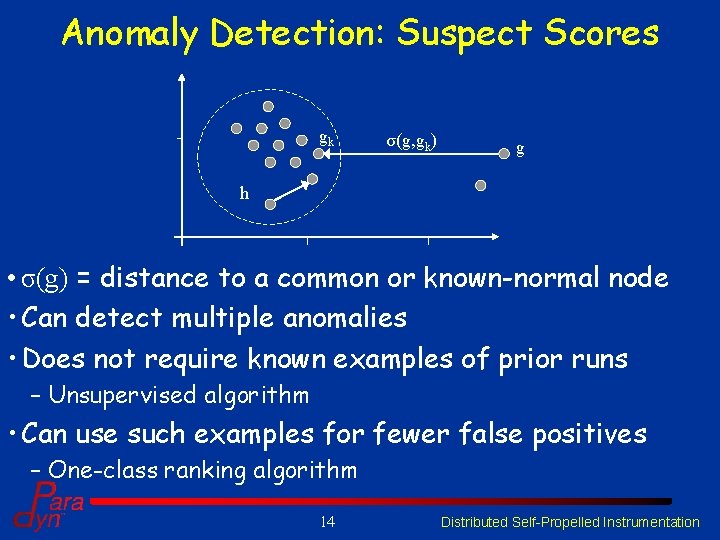 Anomaly Detection: Suspect Scores

$g_k$

$\sigma(g,g_k)$

g

h

• $\sigma(g)$ = distance to a common or known-normal node

• Can detect multiple anomalies

• Does not require known examples of prior runs

– Unsupervised algorithm

• Can use such examples for fewer false positives

– One-class ranking algorithm

Para dyn

14

Distributed Self-Propelled Instrumentation